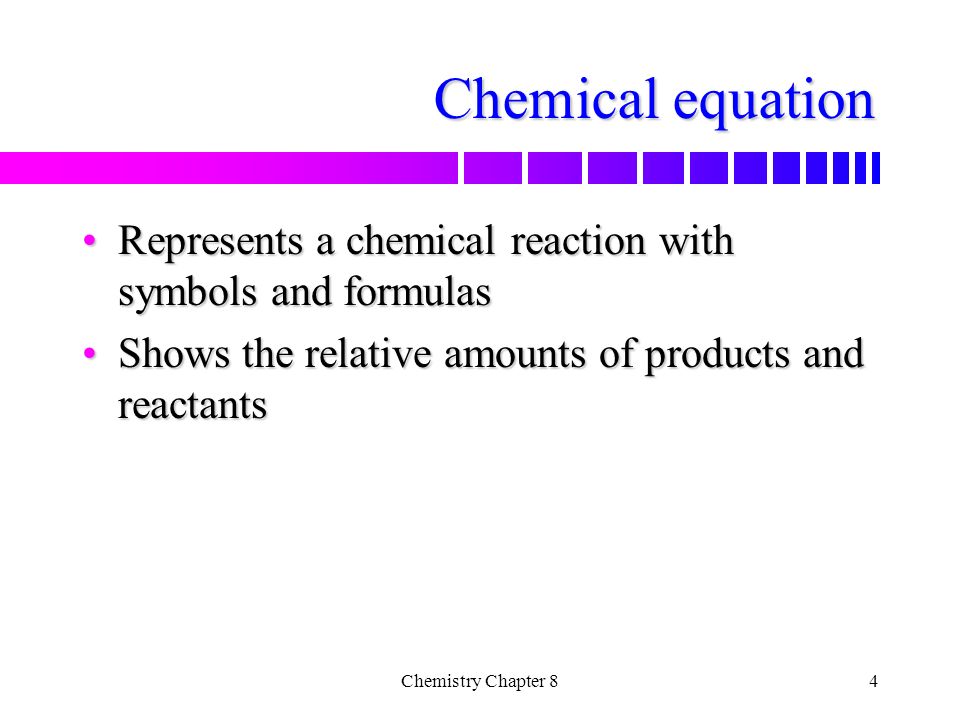 Chemical equation

• Represents a chemical reaction with symbols and formulas
• Shows the relative amounts of products and reactants

Chemistry Chapter 8

4